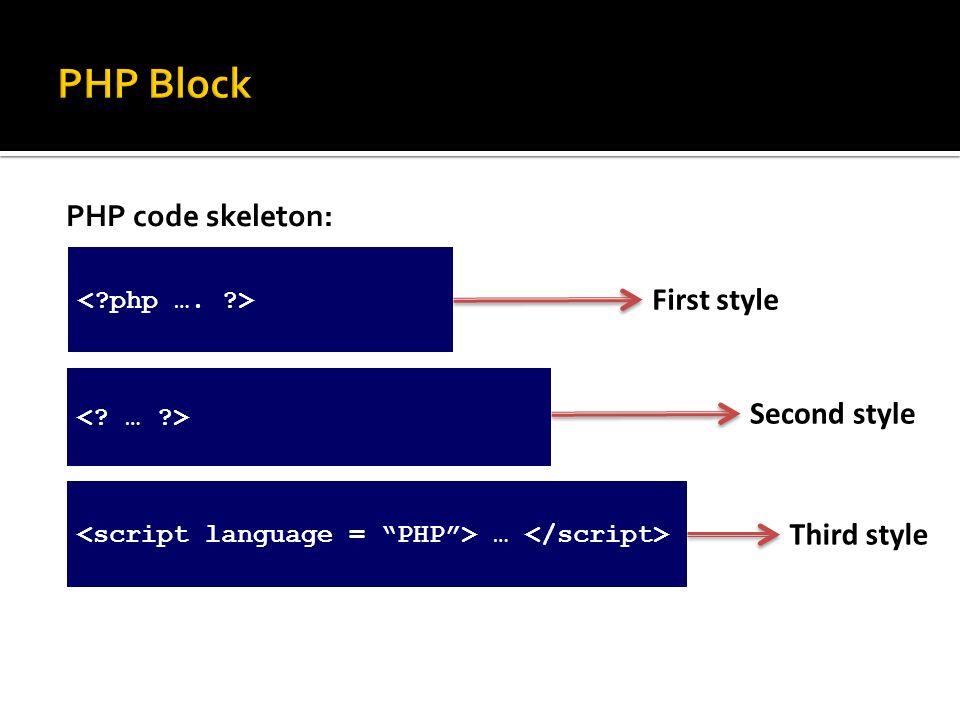 PHP Block

PHP code skeleton:

<?php …. ?>

First style

<? … ?>

Second style

<script language = “PHP”> … </script>

Third style